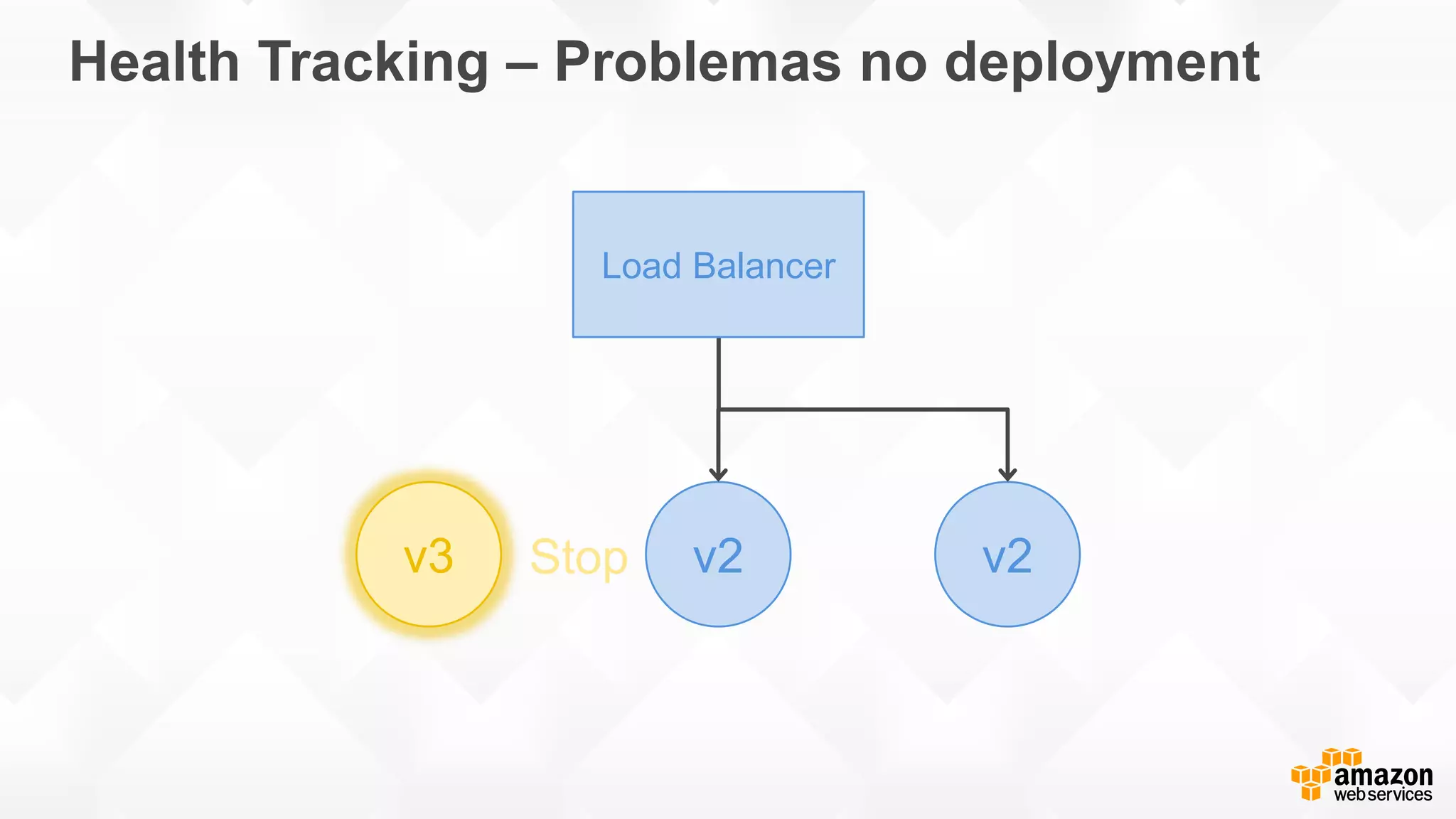 Health Tracking – Problemas no deployment

Load Balancer

v3

Stop

v2

v2

amazon
web services